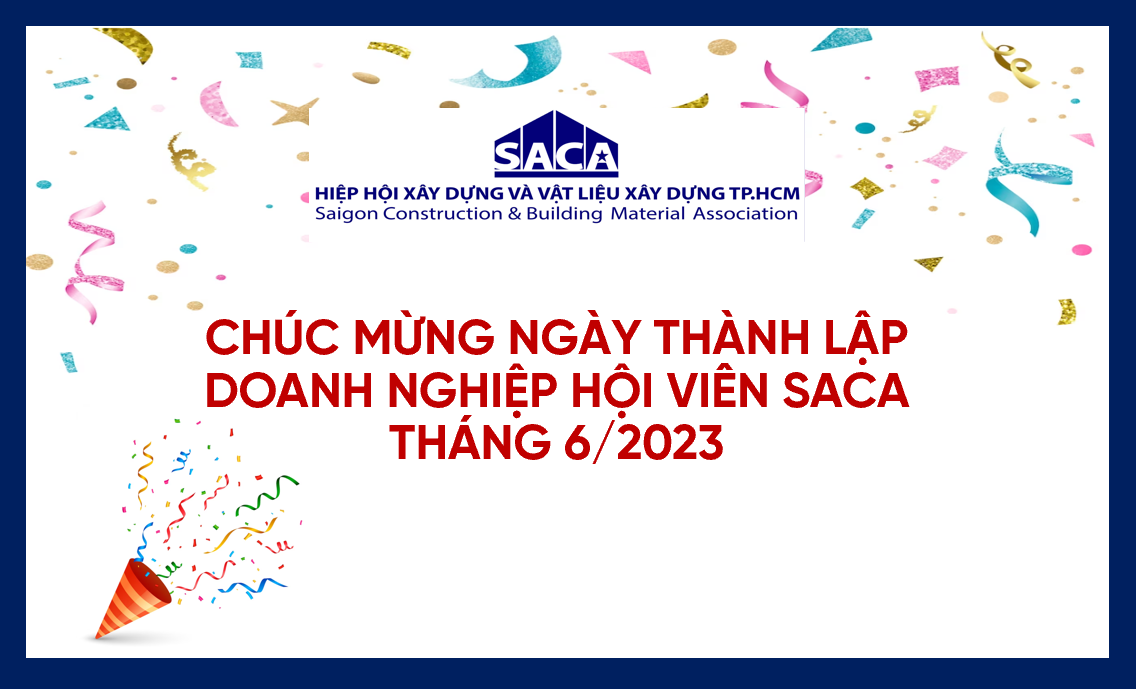 SACA
HIỆP HỘI XÂY DỰNG VÀ VẬT LIỆU XÂY DỰNG TP.HCM
Saigon Construction & Building Material Association

CHÚC MỪNG NGÀY THÀNH LẬP
DOANH NGHIỆP HỘI VIÊN SACA
THÁNG 6/2023